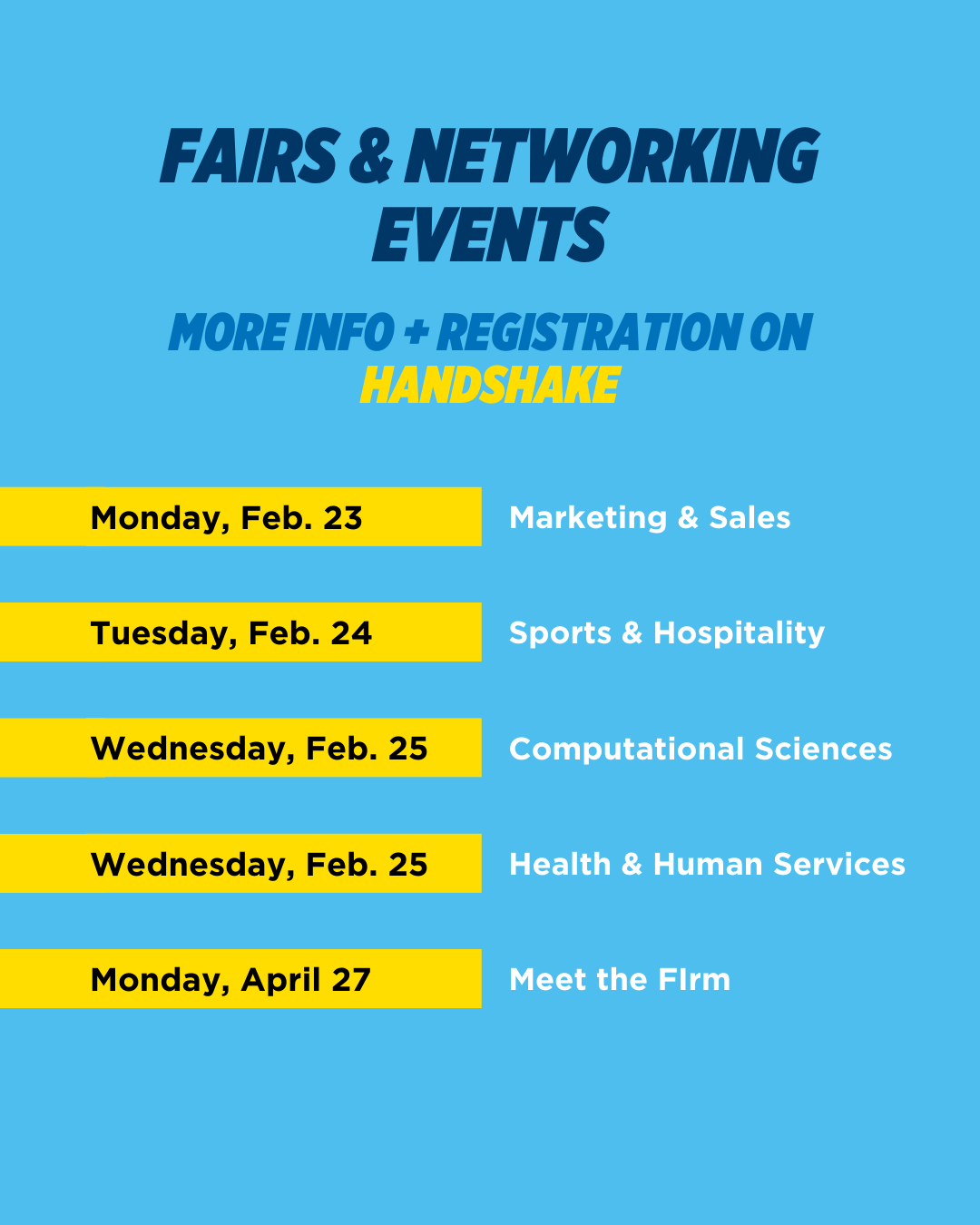 FAIRS & NETWORKING EVENTS

MORE INFO + REGISTRATION ON HANDSHAKE

Monday, Feb. 23
Marketing & Sales

Tuesday, Feb. 24
Sports & Hospitality

Wednesday, Feb. 25
Computational Sciences

Wednesday, Feb. 25
Health & Human Services

Monday, April 27
Meet the FIrm